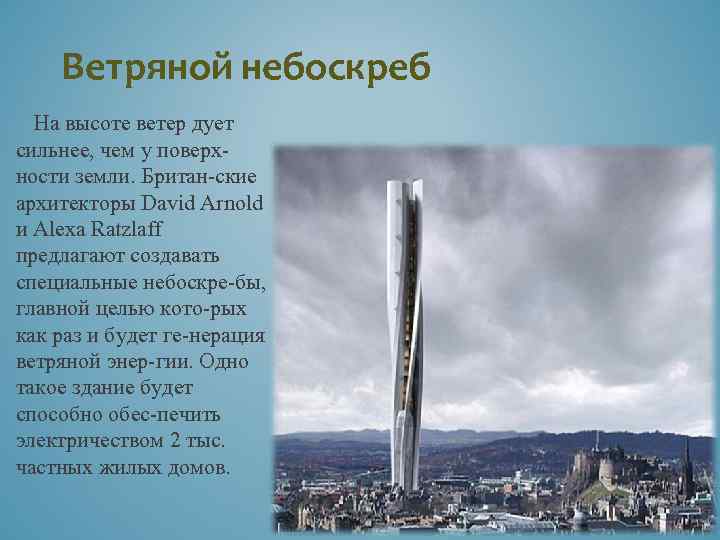 Ветряной небоскреб

На высоте ветер дует сильнее, чем у поверхности земли. Британ-ские архитекторы David Arnold и Alexa Ratzlaff предлагают создавать специальные небоскре-бы, главной целью кото-рых как раз и будет ге-нерация ветряной энер-гии. Одно такое здание будет способно обес-печить электричеством 2 тыс. частных жилых домов.